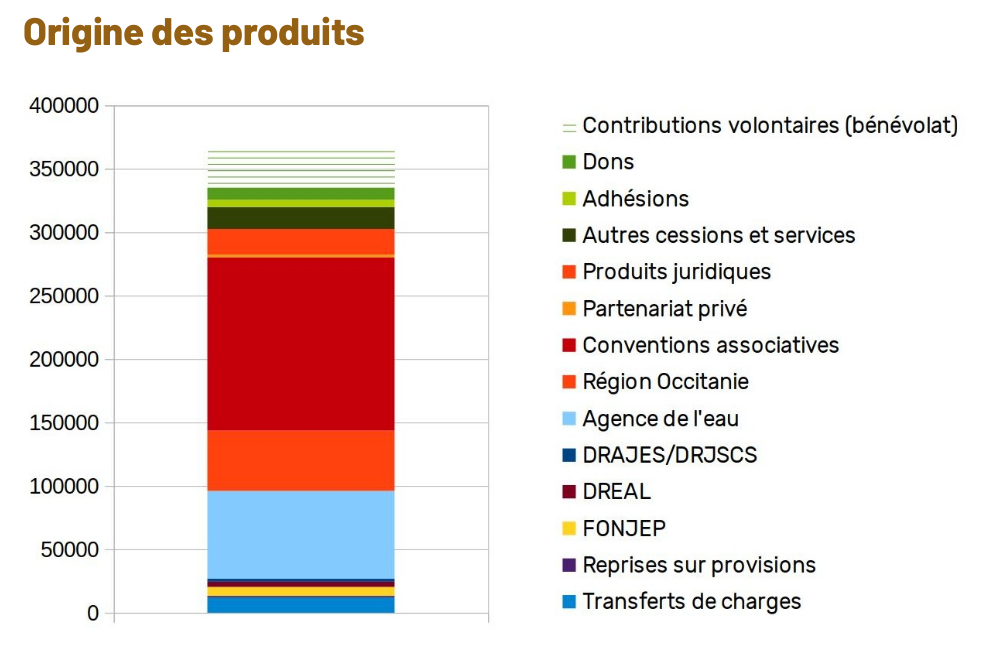 Origine des produits

400000
350000
300000
250000
200000
150000
100000
50000
0

Contributions volontaires (bénévolat)
Dons
Adhésions
Autres cessions et services
Produits juridiques
Partenariat privé
Conventions associatives
Région Occitanie
Agence de l'eau
DRAJES/DRJSCS
DREAL
FONJEP
Reprises sur provisions
Transferts de charges